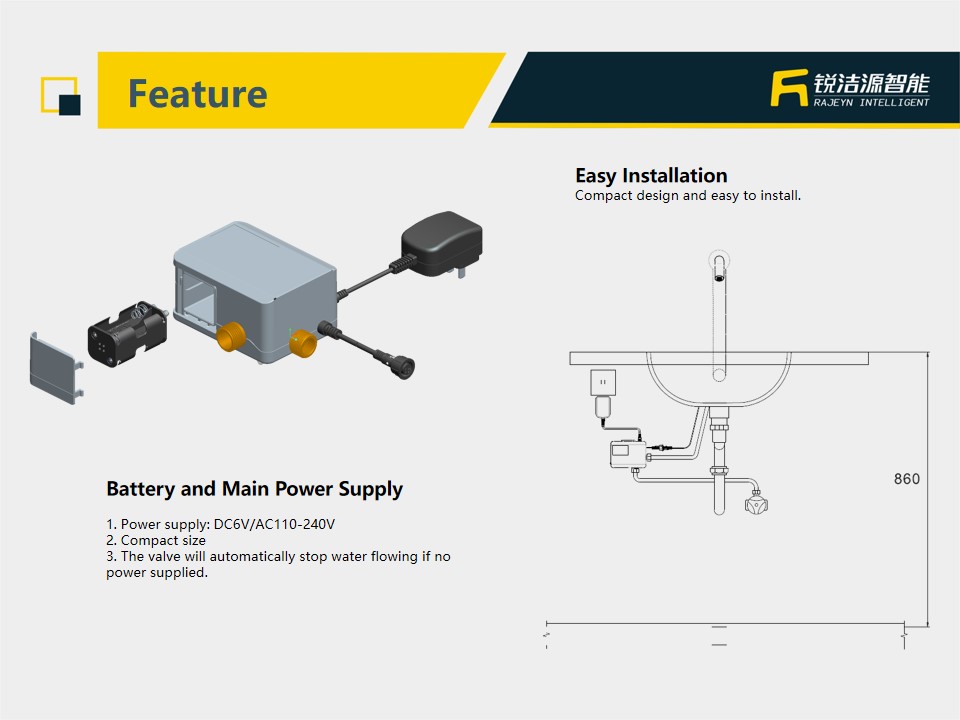 Feature

锐洁源智能
RAJEYN INTELLIGENT

Easy Installation
Compact design and easy to install.

860

Battery and Main Power Supply

1. Power supply: DC6V/AC110-240V
2. Compact size
3. The valve will automatically stop water flowing if no power supplied.